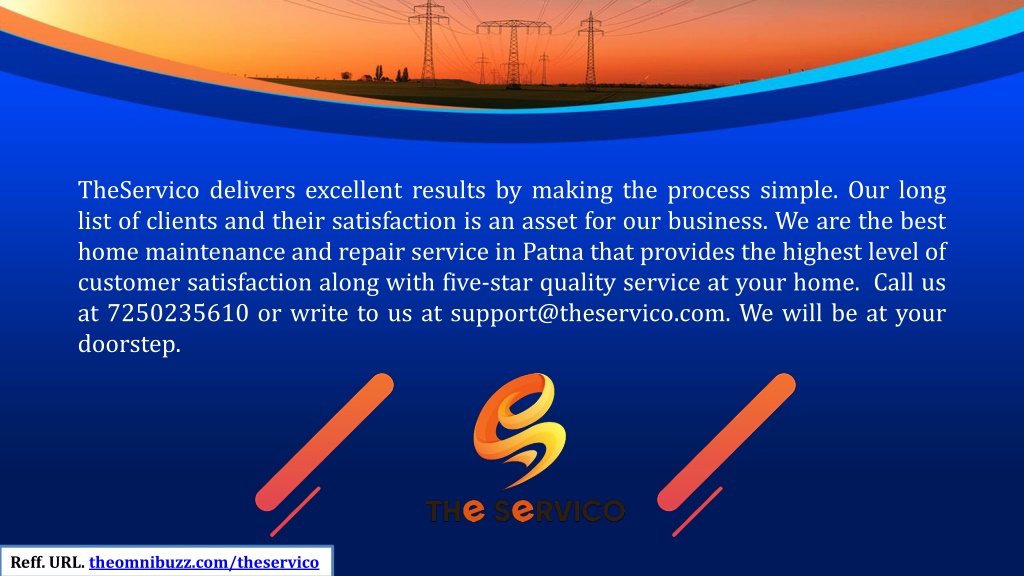 TheServico delivers excellent results by making the process simple. Our long list of clients and their satisfaction is an asset for our business. We are the best home maintenance and repair service in Patna that provides the highest level of customer satisfaction along with five-star quality service at your home. Call us at 7250235610 or write to us at support@theservico.com. We will be at your doorstep.

THE SERVICO

Reff. URL. theomnibuzz.com/theservico